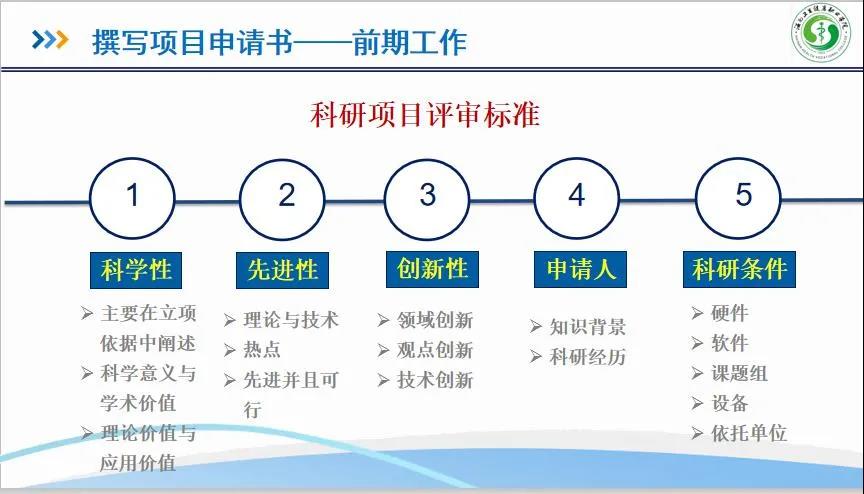 撰写项目申请书——前期工作

科研项目评审标准

1
科学性
➢ 主要在立项依据中阐述
➢ 科学意义与学术价值
➢ 理论价值与应用价值

2
先进性
➢ 理论与技术
➢ 热点
➢ 先进并且可行

3
创新性
➢ 领域创新
➢ 观点创新
➢ 技术创新

4
申请人
➢ 知识背景
➢ 科研经历

5
科研条件
➢ 硬件
➢ 软件
➢ 课题组
➢ 设备
➢ 依托单位